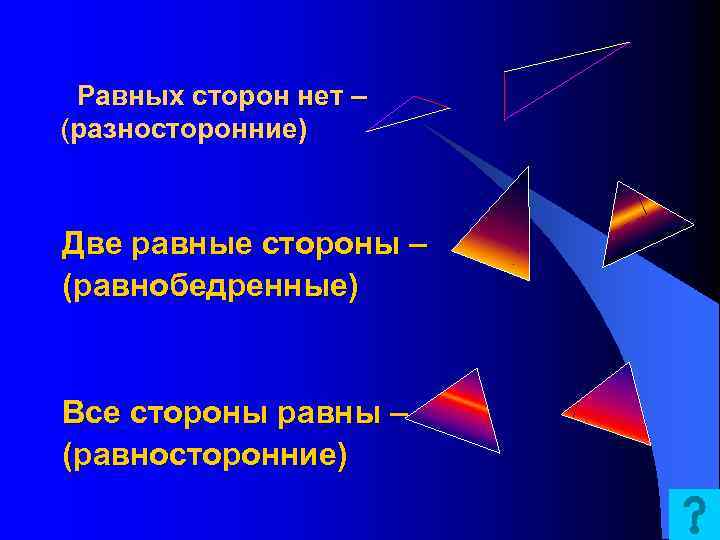 Равных сторон нет – (разносторонние)

Две равные стороны – (равнобедренные)

Все стороны равны – (равносторонние)

?